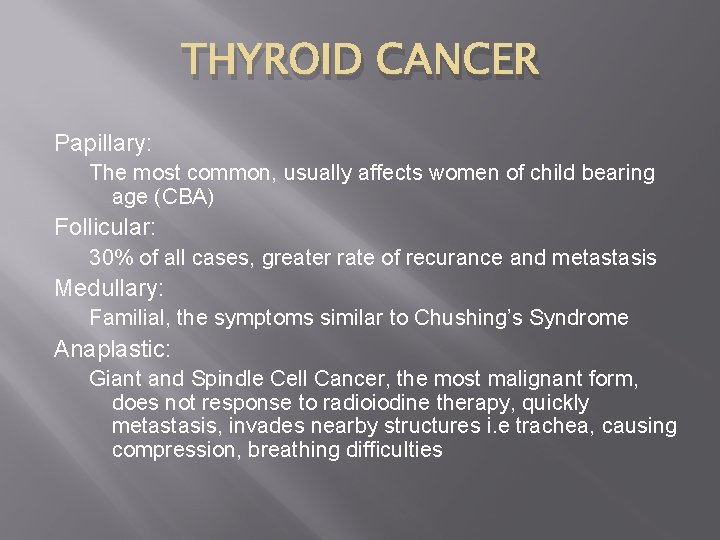 THYROID CANCER

Papillary:

The most common, usually affects women of child bearing age (CBA)

Follicular:

30% of all cases, greater rate of recurance and metastasis

Medullary:

Familial, the symptoms similar to Chushing's Syndrome

Anaplastic:

Giant and Spindle Cell Cancer, the most malignant form, does not response to radioiodine therapy, quickly metastasis, invades nearby structures i.e trachea, causing compression, breathing difficulties